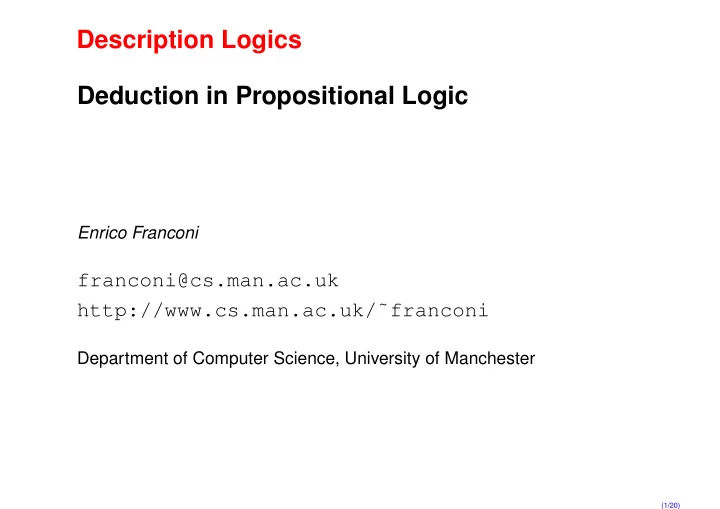 Description Logics

Deduction in Propositional Logic

Enrico Franconi

franconi@cs.man.ac.uk
http://www.cs.man.ac.uk/˜franconi

Department of Computer Science, University of Manchester

(1/20)